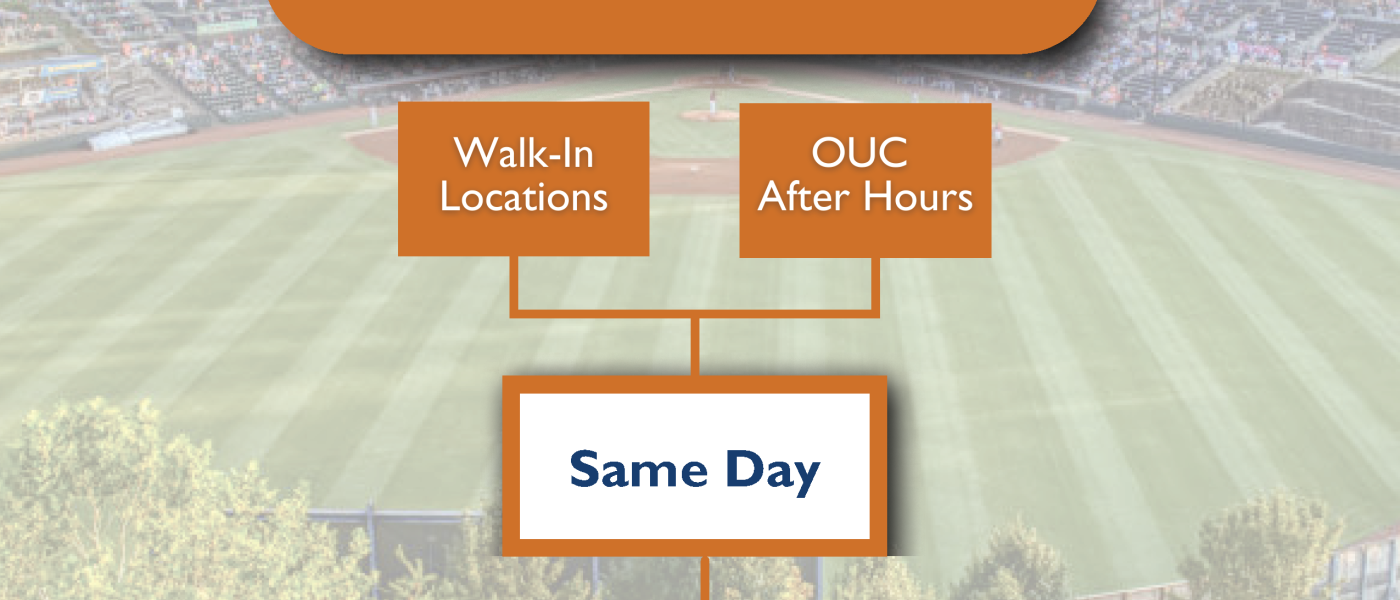 Walk-In Locations

OUC After Hours

Same Day